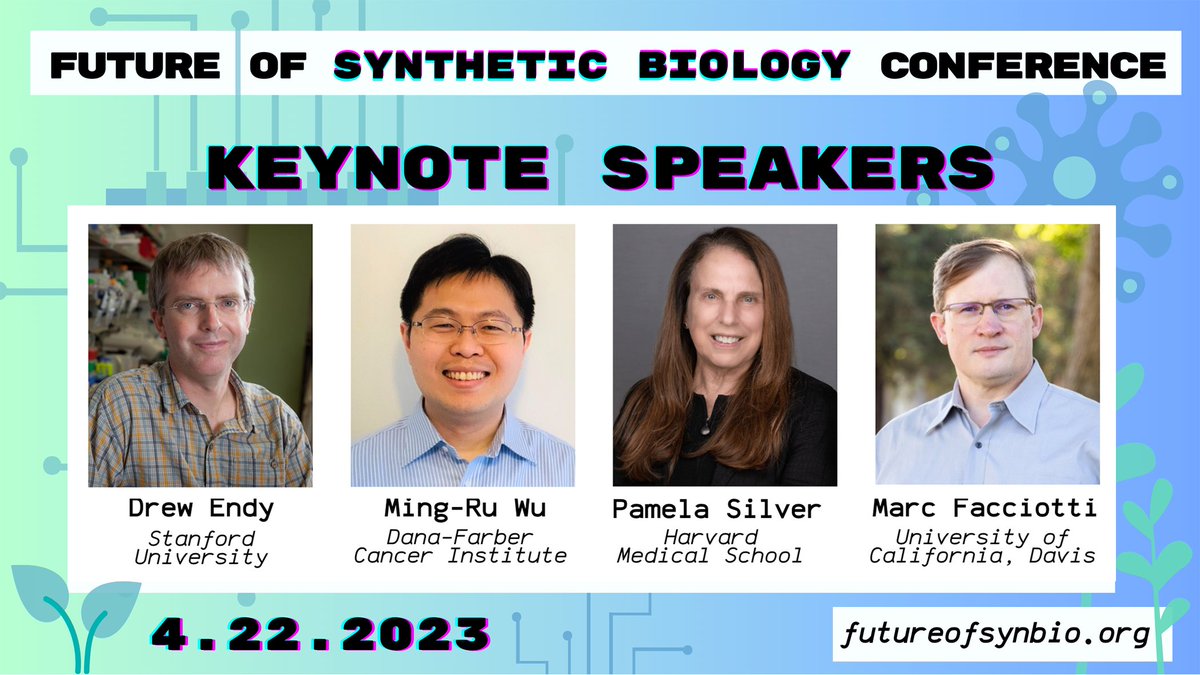 FUTURE OF SYNTHETIC BIOLOGY CONFERENCE

KEYNOTE SPEAKERS

Drew Endy
Stanford University

Ming-Ru Wu
Dana-Farber Cancer Institute

Pamela Silver
Harvard Medical School

Marc Facciotti
University of California, Davis

4.22.2023

futureofsynbio.org